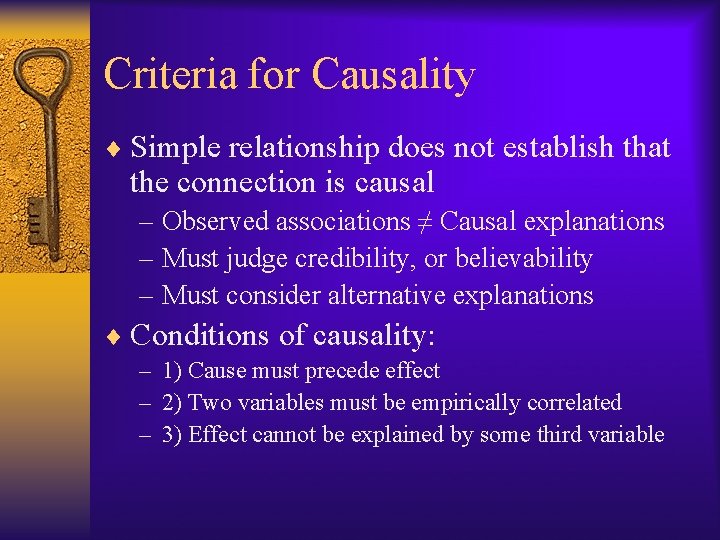 Criteria for Causality

♦ Simple relationship does not establish that the connection is causal

– Observed associations $\neq$ Causal explanations

– Must judge credibility, or believability

– Must consider alternative explanations

♦ Conditions of causality:

– 1) Cause must precede effect

– 2) Two variables must be empirically correlated

– 3) Effect cannot be explained by some third variable